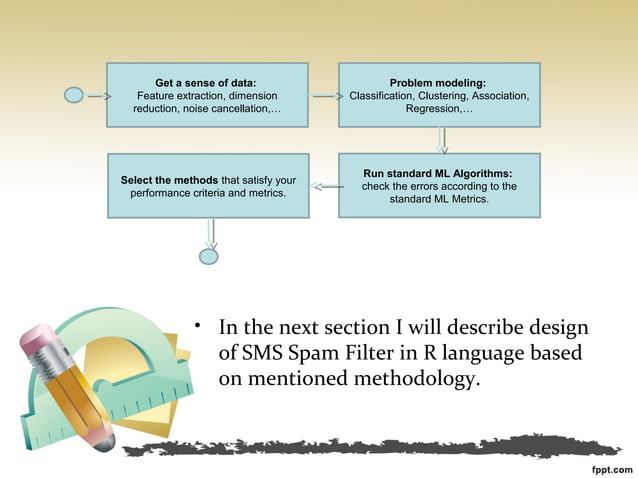 Get a sense of data:
Feature extraction, dimension reduction, noise cancellation,…

Problem modeling:
Classification, Clustering, Association, Regression,…

Run standard ML Algorithms:
check the errors according to the standard ML Metrics.

Select the methods that satisfy your performance criteria and metrics.

• In the next section I will describe design of SMS Spam Filter in R language based on mentioned methodology.

fppt.com